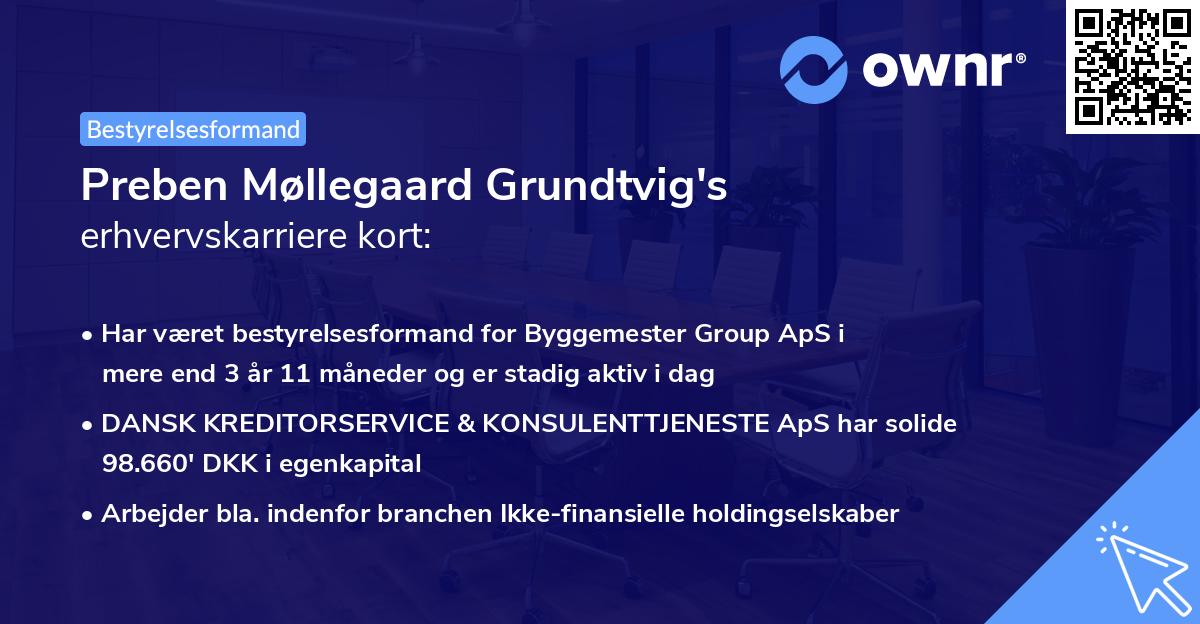 ownr®

Bestyrelsesformand

Preben Møllegaard Grundtvig's
erhvervskarriere kort:

• Har været bestyrelsesformand for Byggemester Group ApS i mere end 3 år 11 måneder og er stadig aktiv i dag
• DANSK KREDITORSERVICE & KONSULENTTJENESTE ApS har solide 98.660' DKK i egenkapital
• Arbejder bla. indenfor branchen Ikke-finansielle holdingselskaber